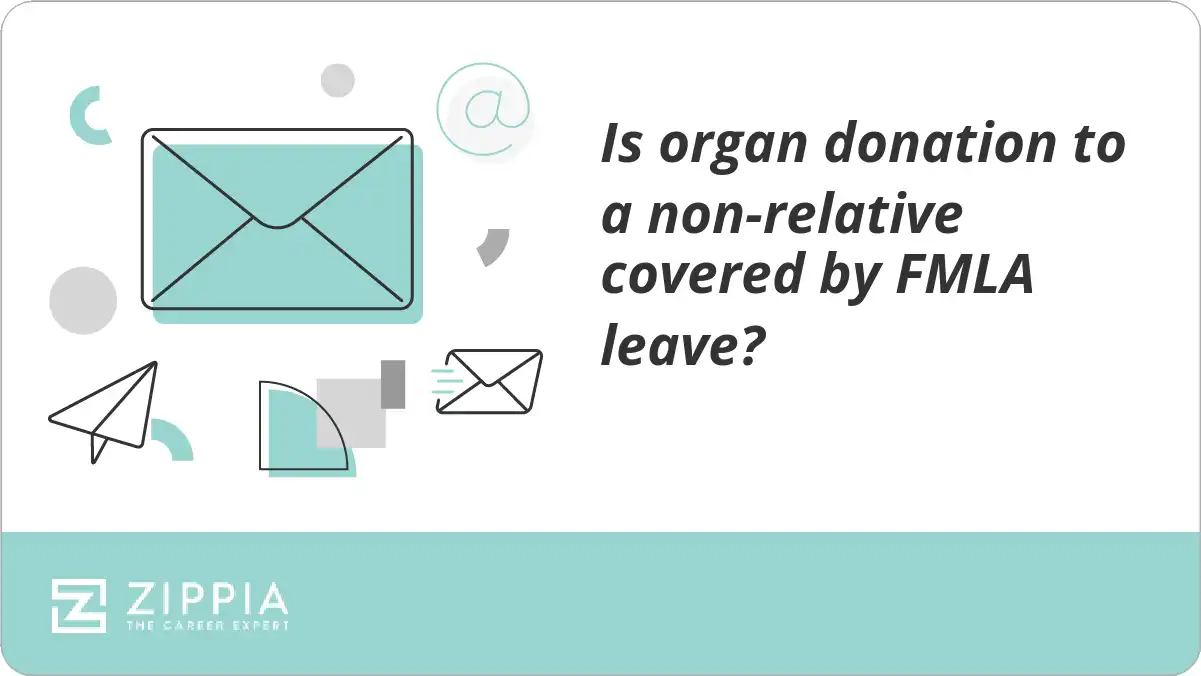 @

Is organ donation to a non-relative covered by FMLA leave?

ZIPPIA
THE CAREER EXPERT